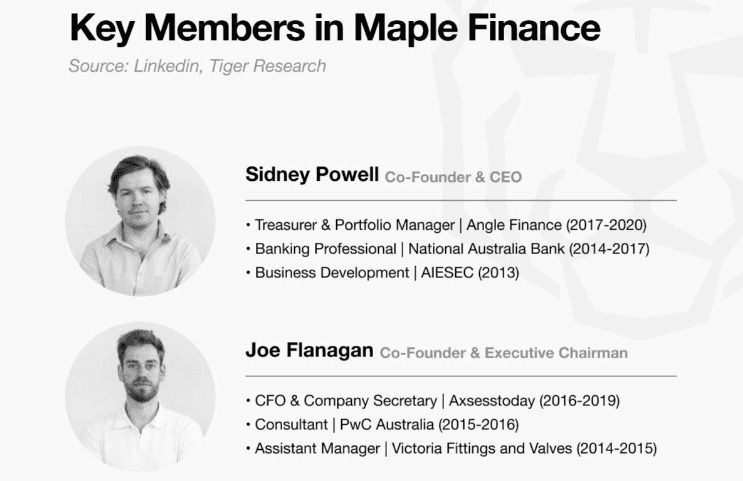 Key Members in Maple Finance

Source: Linkedin, Tiger Research

Sidney Powell Co-Founder & CEO

• Treasurer & Portfolio Manager | Angle Finance (2017-2020)
• Banking Professional | National Australia Bank (2014-2017)
• Business Development | AIESEC (2013)

Joe Flanagan Co-Founder & Executive Chairman

• CFO & Company Secretary | Axsesstoday (2016-2019)
• Consultant | PwC Australia (2015-2016)
• Assistant Manager | Victoria Fittings and Valves (2014-2015)